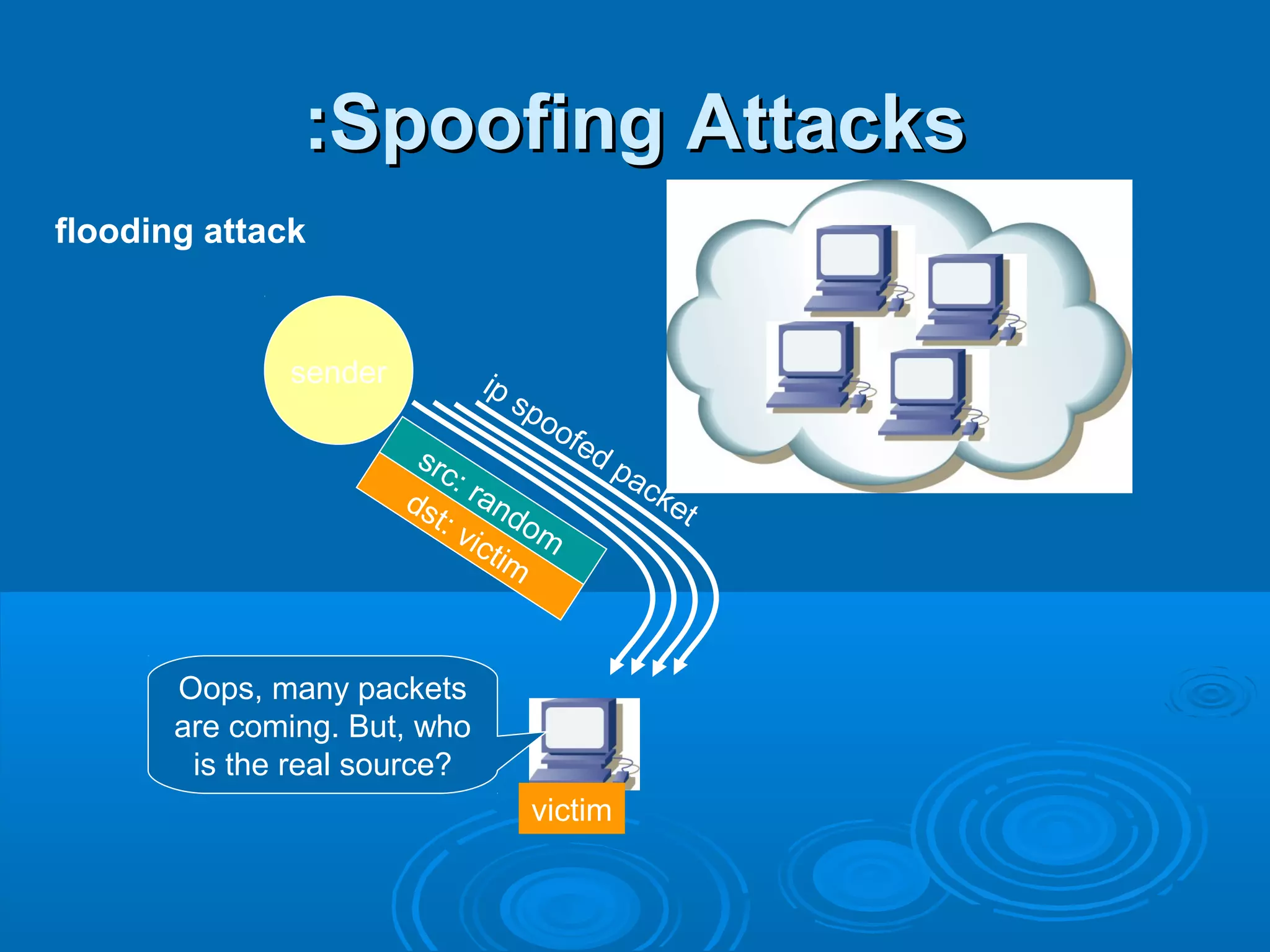 :Spoofing Attacks

flooding attack

sender

ip spoofed packet

src: random

dst: victim

Oops, many packets are coming. But, who is the real source?

victim